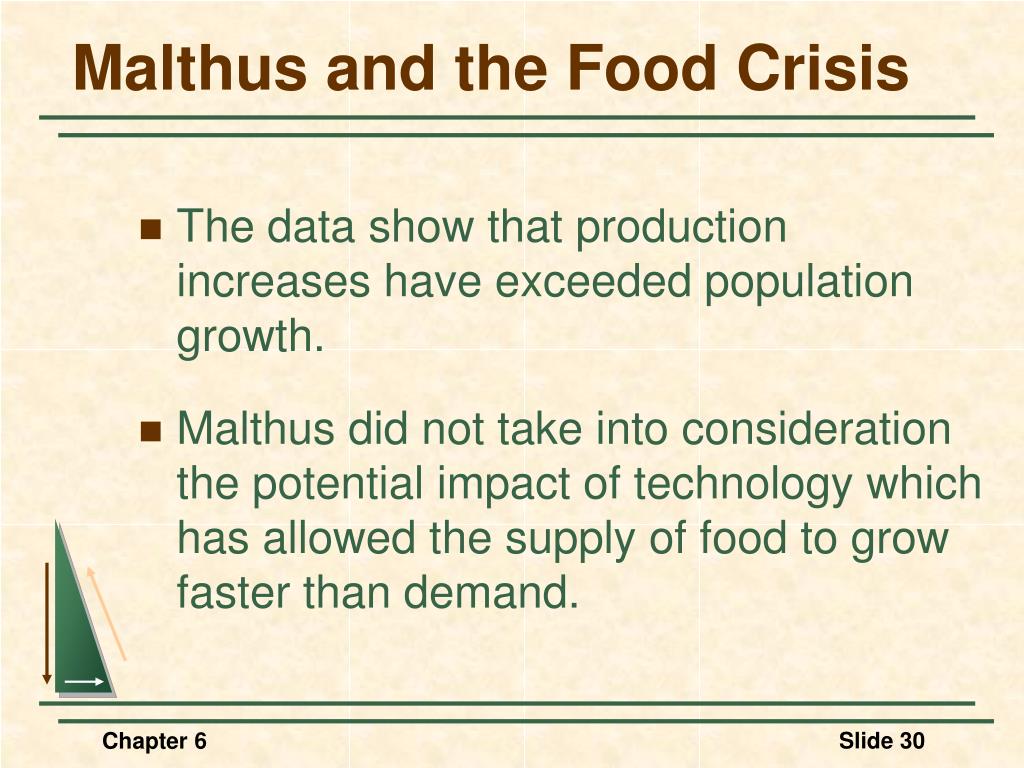 Malthus and the Food Crisis

The data show that production increases have exceeded population growth.

Malthus did not take into consideration the potential impact of technology which has allowed the supply of food to grow faster than demand.

Chapter 6

Slide 30